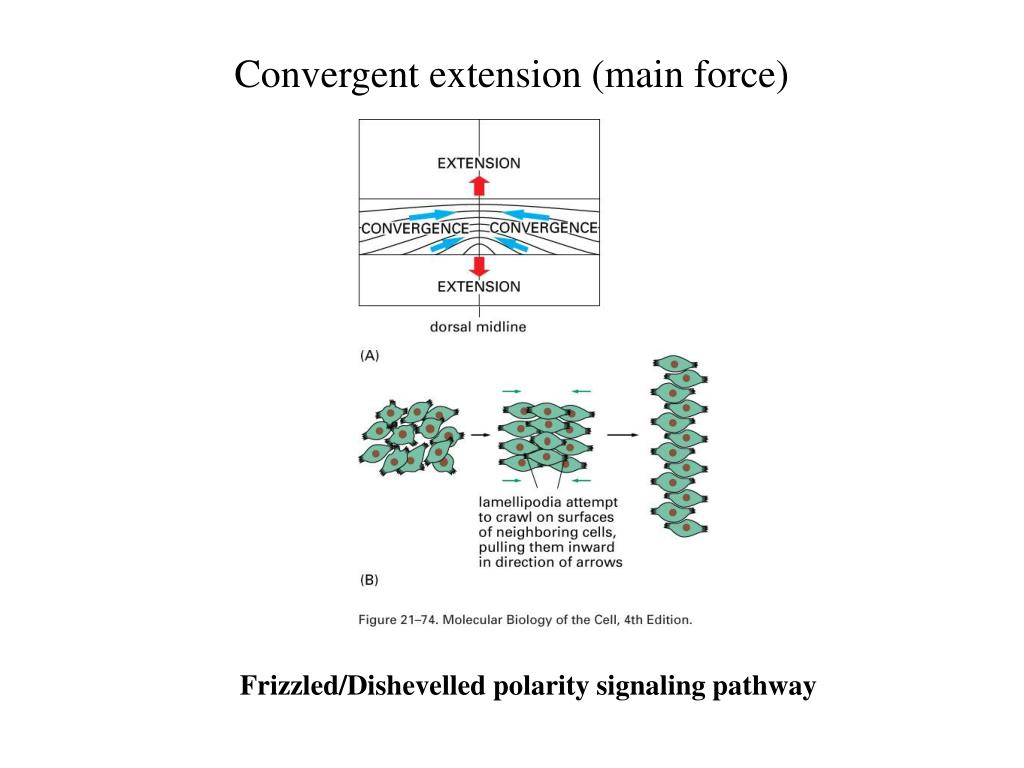 Convergent extension (main force)

EXTENSION

CONVERGENCE

CONVERGENCE

EXTENSION

dorsal midline

(A)

lamellipodia attempt to crawl on surfaces of neighboring cells, pulling them inward in direction of arrows

(B)

Figure 21–74. Molecular Biology of the Cell, 4th Edition.

Frizzled/Dishevelled polarity signaling pathway